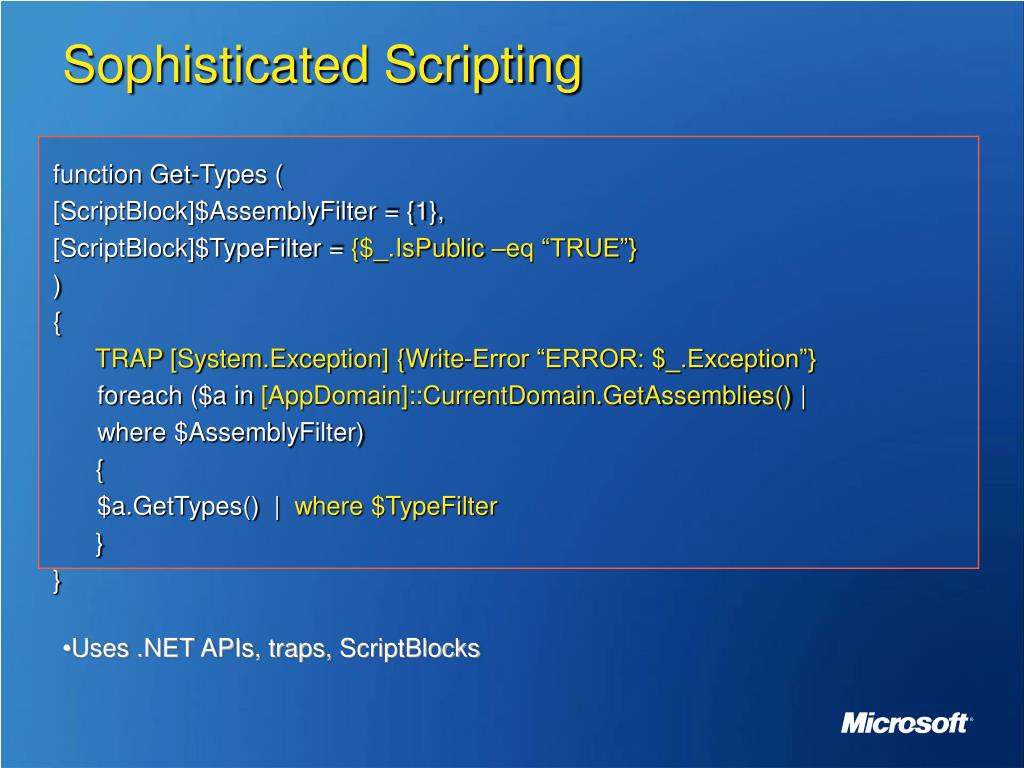 Sophisticated Scripting

function Get-Types (
[ScriptBlock]$AssemblyFilter = {1},
[ScriptBlock]$TypeFilter = {$_.IsPublic –eq “TRUE”}
)
{
TRAP [System.Exception] {Write-Error “ERROR: $_.Exception”}
foreach ($a in [AppDomain]::CurrentDomain.GetAssemblies() |
where $AssemblyFilter)
{
$a.GetTypes() | where $TypeFilter
}
}

•Uses .NET APIs, traps, ScriptBlocks

Microsoft®